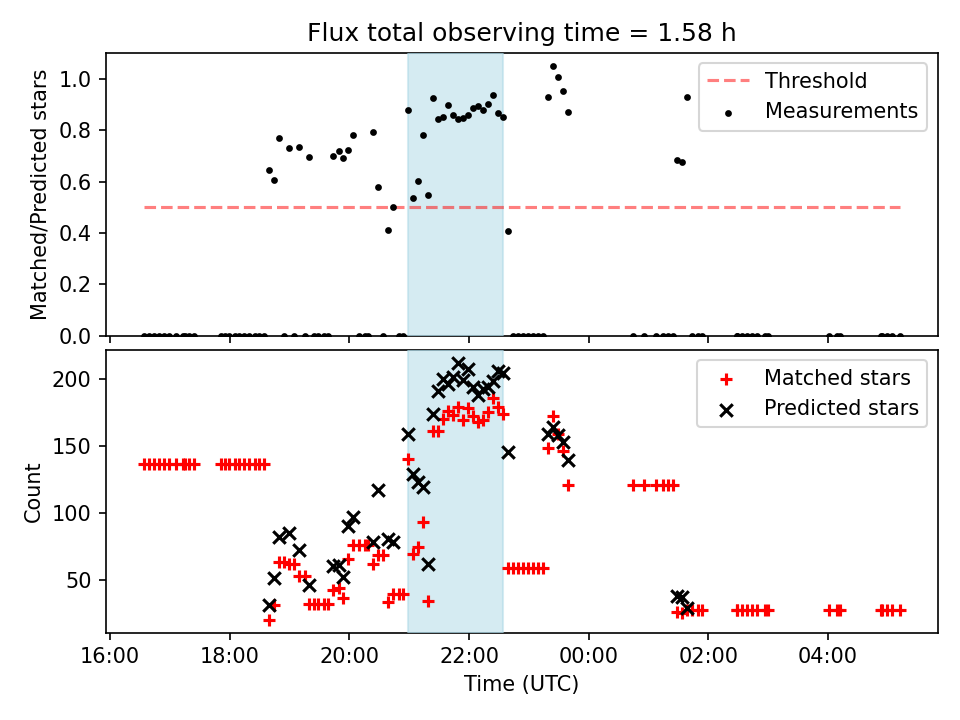 Flux total observing time = 1.58 h

Matched/Predicted stars

1.0
0.8
0.6
0.4
0.2
0.0

Threshold
Measurements

Count

200
150
100
50

Matched stars
Predicted stars

16:00
18:00
20:00
22:00
00:00
02:00
04:00

Time (UTC)